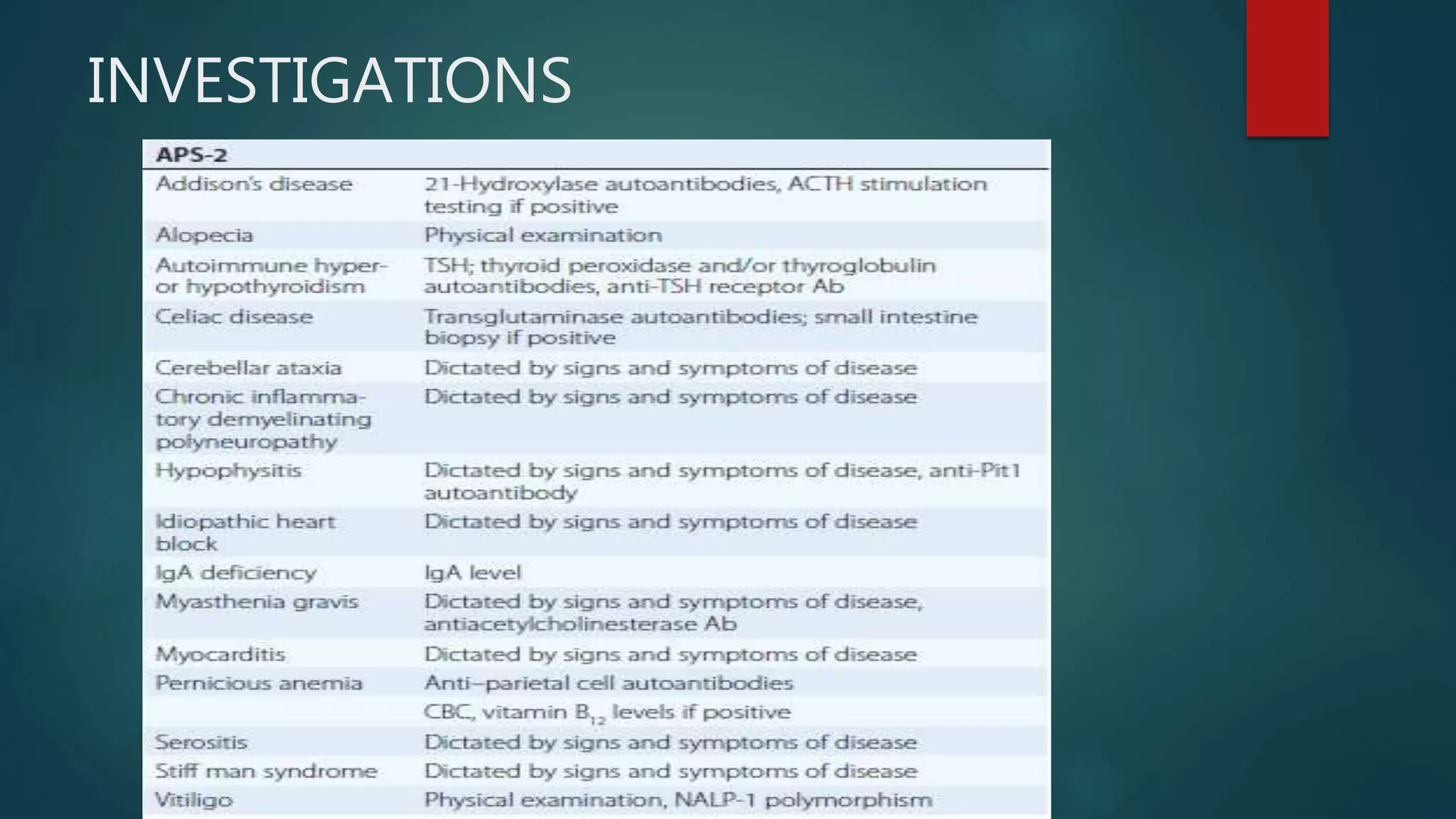 INVESTIGATIONS

| APS-2 | |
|---|---|
| Addison's disease | 21-Hydroxylase autoantibodies, ACTH stimulation testing if positive |
| Alopecia | Physical examination |
| Autoimmune hyper- or hypothyroidism | TSH; thyroid peroxidase and/or thyroglobulin autoantibodies, anti-TSH receptor Ab |
| Celiac disease | Transglutaminase autoantibodies; small intestine biopsy if positive |
| Cerebellar ataxia | Dictated by signs and symptoms of disease |
| Chronic inflammatory demyelinating polyneuropathy | Dictated by signs and symptoms of disease |
| Hypophysitis | Dictated by signs and symptoms of disease, anti-Pit1 autoantibody |
| Idiopathic heart block | Dictated by signs and symptoms of disease |
| IgA deficiency | IgA level |
| Myasthenia gravis | Dictated by signs and symptoms of disease, antiacetylcholinesterase Ab |
| Myocarditis | Dictated by signs and symptoms of disease |
| Pernicious anemia | Anti–parietal cell autoantibodies |
| | CBC, vitamin $B_{12}$ levels if positive |
| Serositis | Dictated by signs and symptoms of disease |
| Stiff man syndrome | Dictated by signs and symptoms of disease |
| Vitiligo | Physical examination, NALP-1 polymorphism |